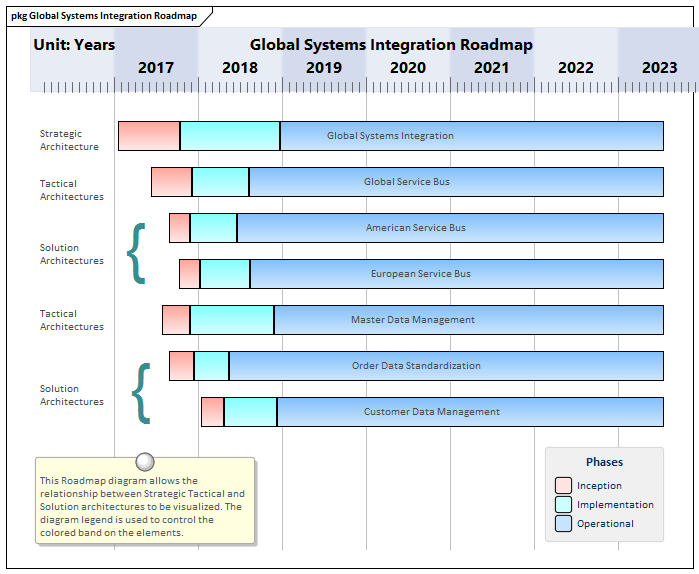 pkg Global Systems Integration Roadmap

Unit: Years

Global Systems Integration Roadmap

2017 2018 2019 2020 2021 2022 2023

Strategic Architecture

Global Systems Integration

Tactical Architectures

Global Service Bus

Solution Architectures

American Service Bus

European Service Bus

Tactical Architectures

Master Data Management

Solution Architectures

Order Data Standardization

Customer Data Management

This Roadmap diagram allows the relationship between Strategic Tactical and Solution architectures to be visualized. The diagram legend is used to control the colored band on the elements.

Phases

Inception

Implementation

Operational